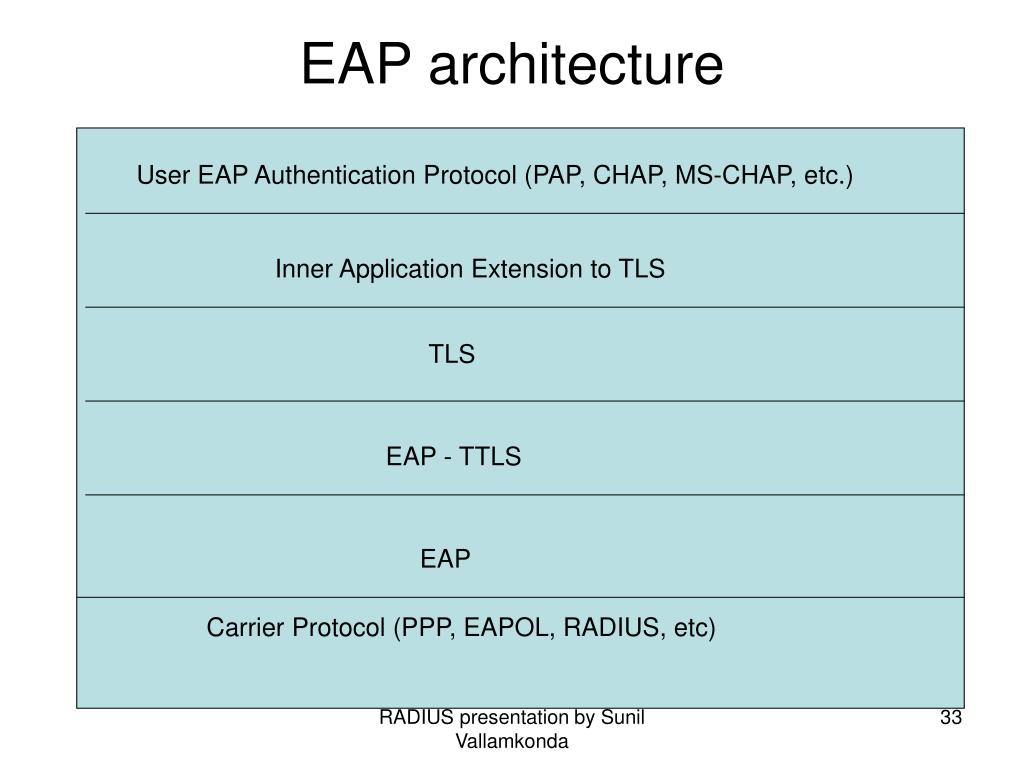 EAP architecture

User EAP Authentication Protocol (PAP, CHAP, MS-CHAP, etc.)

Inner Application Extension to TLS

TLS

EAP - TTLS

EAP

Carrier Protocol (PPP, EAPOL, RADIUS, etc)

RADIUS presentation by Sunil Vallamkonda

33